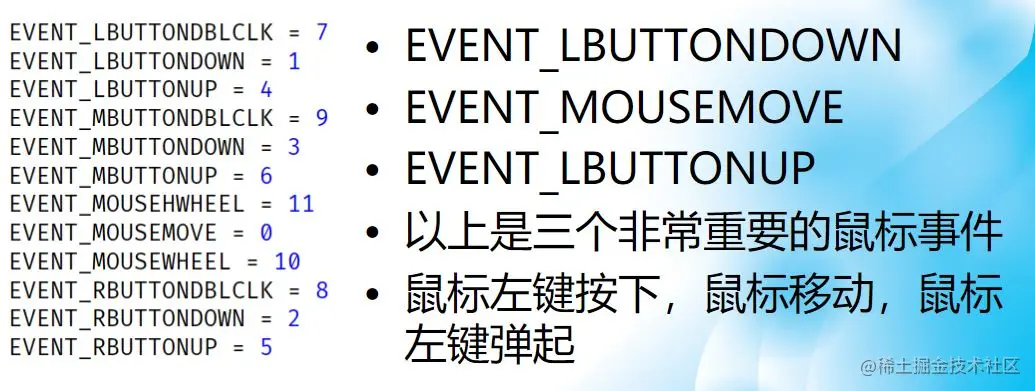 EVENT_LBUTTONDBLCLK = 7
EVENT_LBUTTONDOWN = 1
EVENT_LBUTTONUP = 4
EVENT_MBUTTONDBLCLK = 9
EVENT_MBUTTONDOWN = 3
EVENT_MBUTTONUP = 6
EVENT_MOUSEHWHEEL = 11
EVENT_MOUSEMOVE = 0
EVENT_MOUSEWHEEL = 10
EVENT_RBUTTONDBLCLK = 8
EVENT_RBUTTONDOWN = 2
EVENT_RBUTTONUP = 5

• EVENT_LBUTTONDOWN
• EVENT_MOUSEMOVE
• EVENT_LBUTTONUP
• 以上是三个非常重要的鼠标事件
• 鼠标左键按下，鼠标移动，鼠标左键弹起

@稀土掘金技术社区